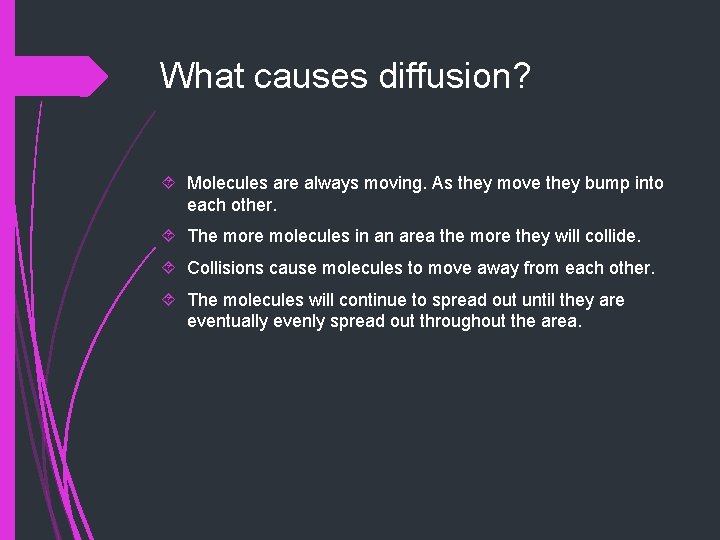 What causes diffusion?

Molecules are always moving. As they move they bump into each other.

The more molecules in an area the more they will collide.

Collisions cause molecules to move away from each other.

The molecules will continue to spread out until they are eventually evenly spread out throughout the area.